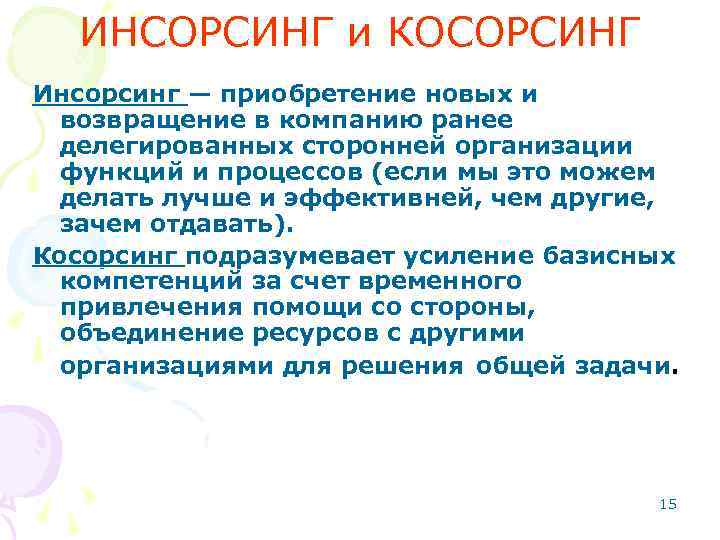 ИНСОРСИНГ и КОСОРСИНГ

Инсорсинг — приобретение новых и возвращение в компанию ранее делегированных сторонней организации функций и процессов (если мы это можем делать лучше и эффективней, чем другие, зачем отдавать).

Косорсинг подразумевает усиление базисных компетенций за счет временного привлечения помощи со стороны, объединение ресурсов с другими организациями для решения общей задачи.

15